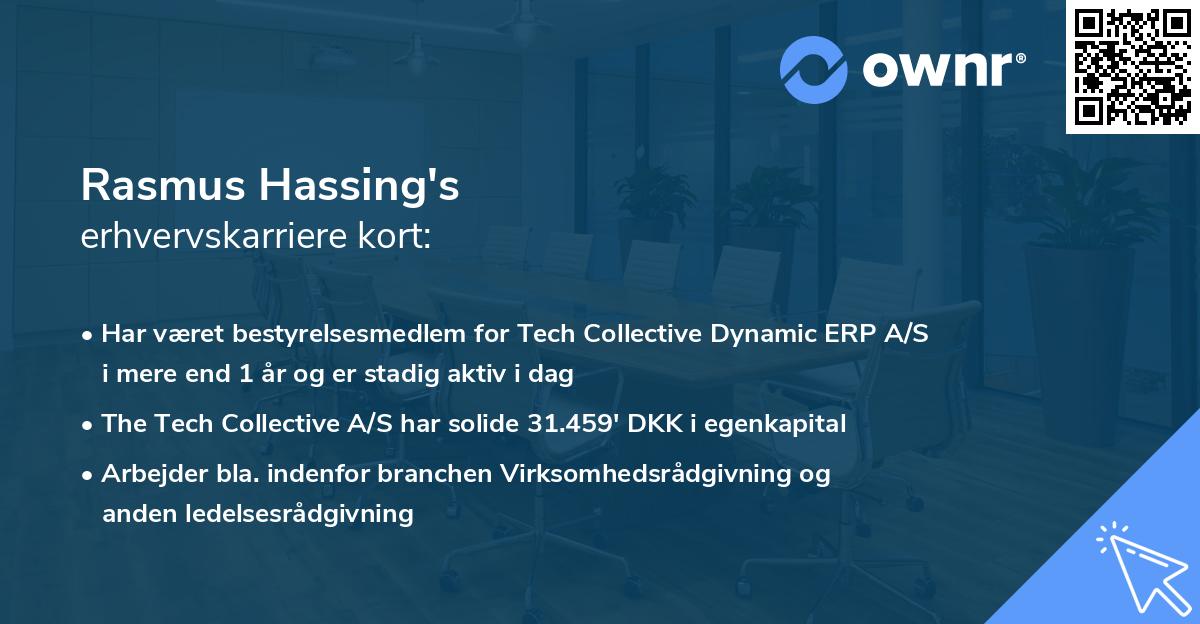 ownr®

Rasmus Hassing's
erhvervskarriere kort:

• Har været bestyrelsesmedlem for Tech Collective Dynamic ERP A/S i mere end 1 år og er stadig aktiv i dag

• The Tech Collective A/S har solide 31.459' DKK i egenkapital

• Arbejder bla. indenfor branchen Virksomhedsrådgivning og anden ledelsesrådgivning